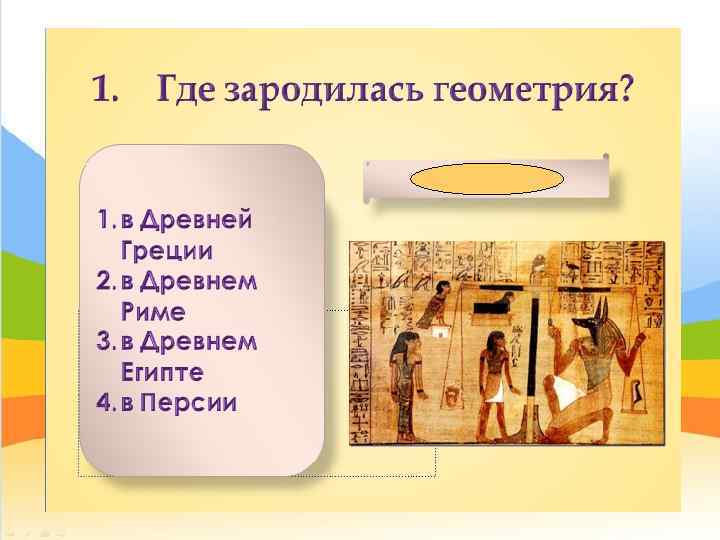 1. Где зародилась геометрия?

1. в Древней Греции
2. в Древнем Риме
3. в Древнем Египте
4. в Персии